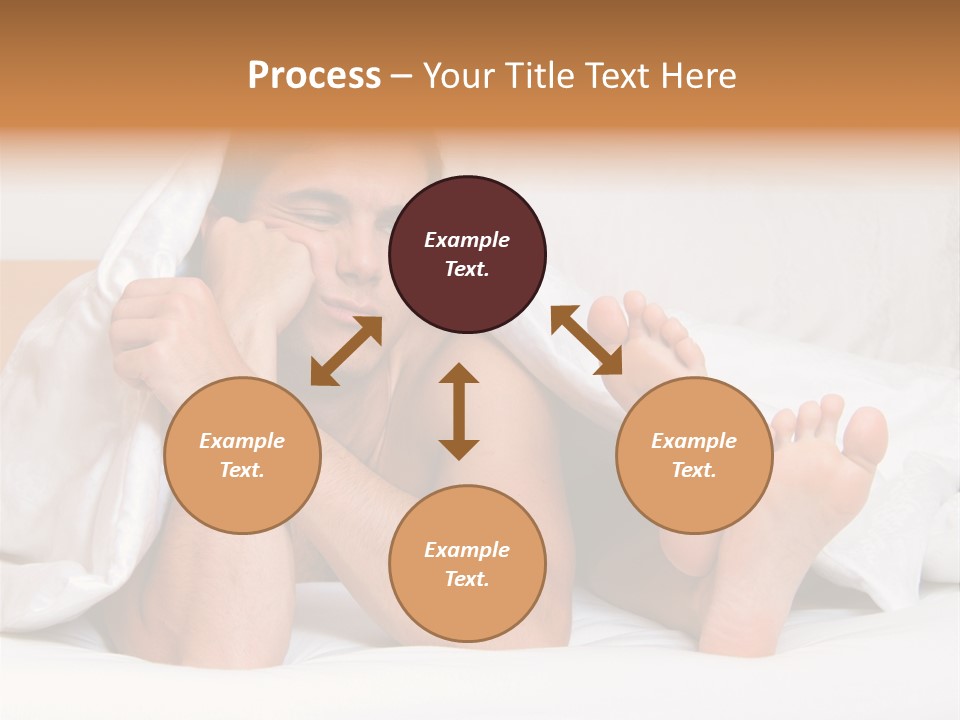 Process – Your Title Text Here

Example Text.

Example Text.

Example Text.

Example Text.